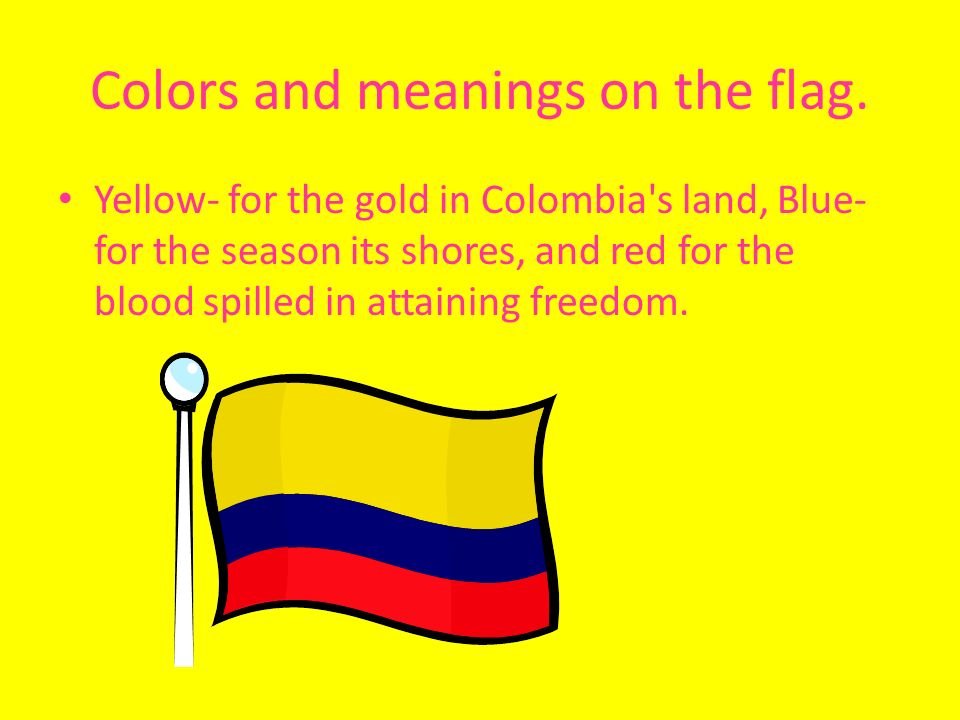 Colors and meanings on the flag.

• Yellow- for the gold in Colombia's land, Blue- for the season its shores, and red for the blood spilled in attaining freedom.